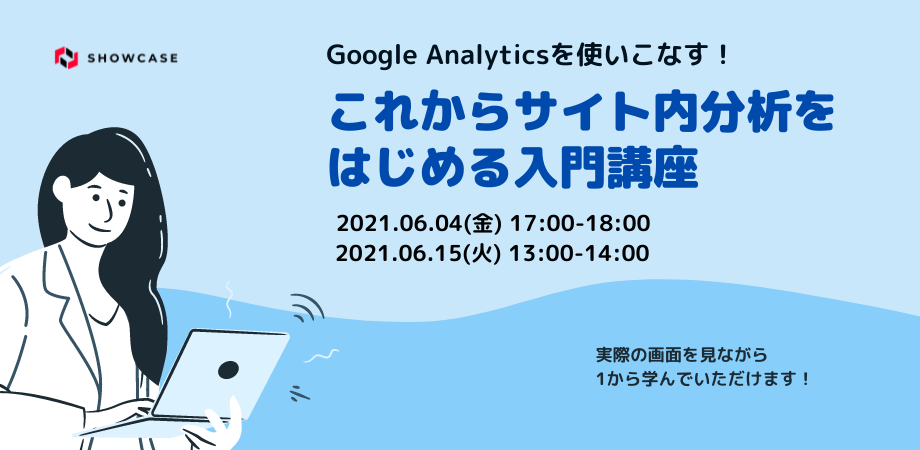 SHOWCASE

Google Analyticsを使いこなす！

これからサイト内分析をはじめる入門講座

2021.06.04(金) 17:00-18:00
2021.06.15(火) 13:00-14:00

実際の画面を見ながら
1から学んでいただけます！